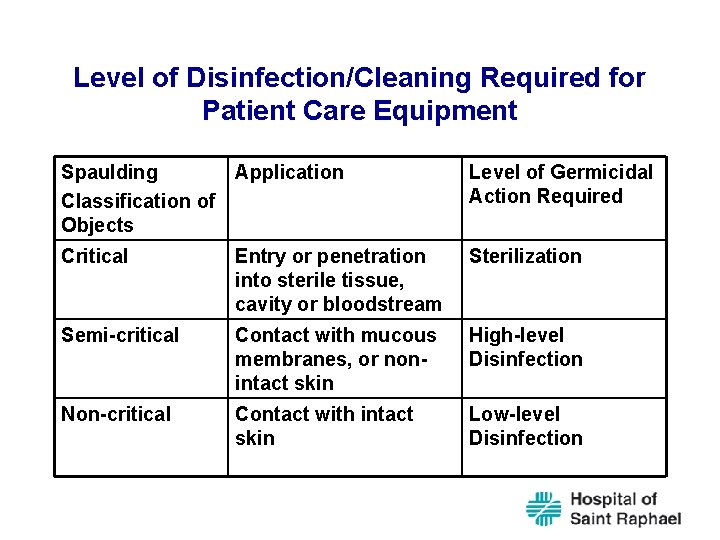 Level of Disinfection/Cleaning Required for Patient Care Equipment

| Spaulding Classification of Objects | Application | Level of Germicidal Action Required |
|---|---|---|
| Critical | Entry or penetration into sterile tissue, cavity or bloodstream | Sterilization |
| Semi-critical | Contact with mucous membranes, or non-intact skin | High-level Disinfection |
| Non-critical | Contact with intact skin | Low-level Disinfection |

Hospital of Saint Raphael